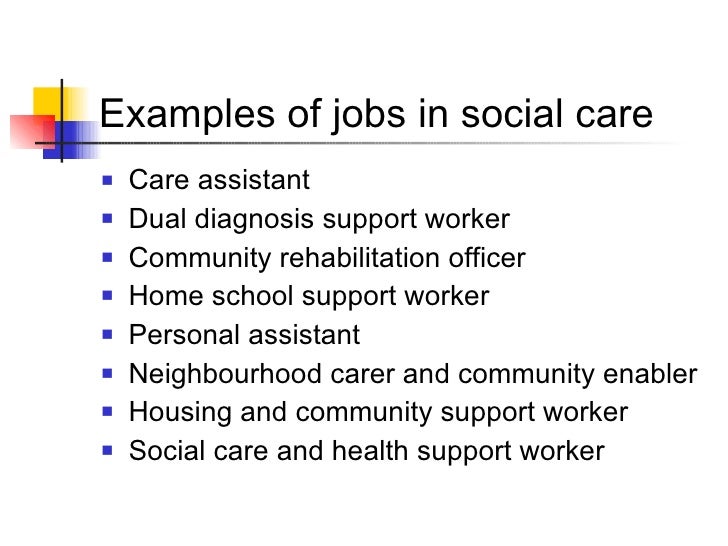 Examples of jobs in social care

- Care assistant
- Dual diagnosis support worker
- Community rehabilitation officer
- Home school support worker
- Personal assistant
- Neighbourhood carer and community enabler
- Housing and community support worker
- Social care and health support worker